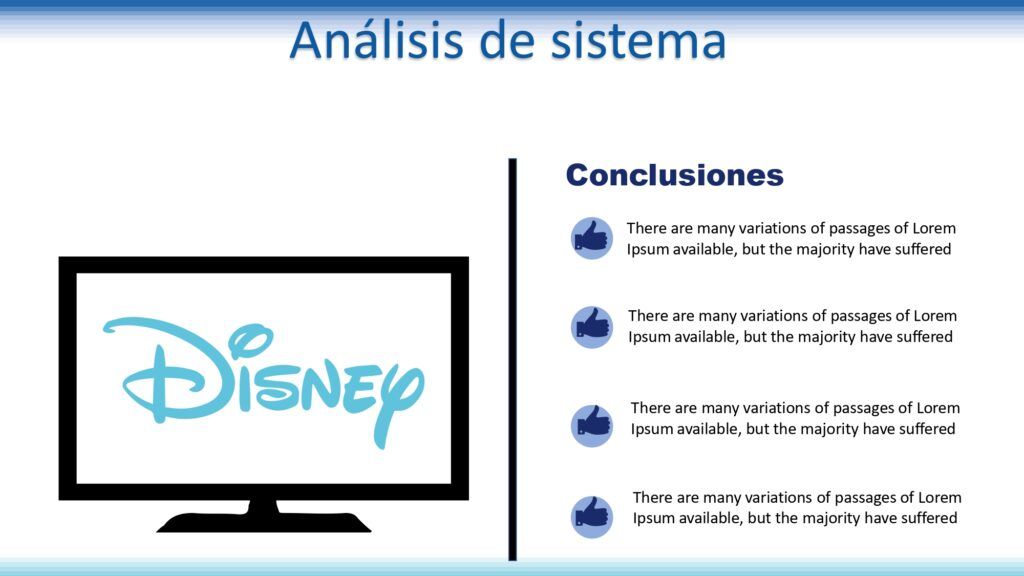 Análisis de sistema

Disney

Conclusiones

There are many variations of passages of Lorem Ipsum available, but the majority have suffered

There are many variations of passages of Lorem Ipsum available, but the majority have suffered

There are many variations of passages of Lorem Ipsum available, but the majority have suffered

There are many variations of passages of Lorem Ipsum available, but the majority have suffered